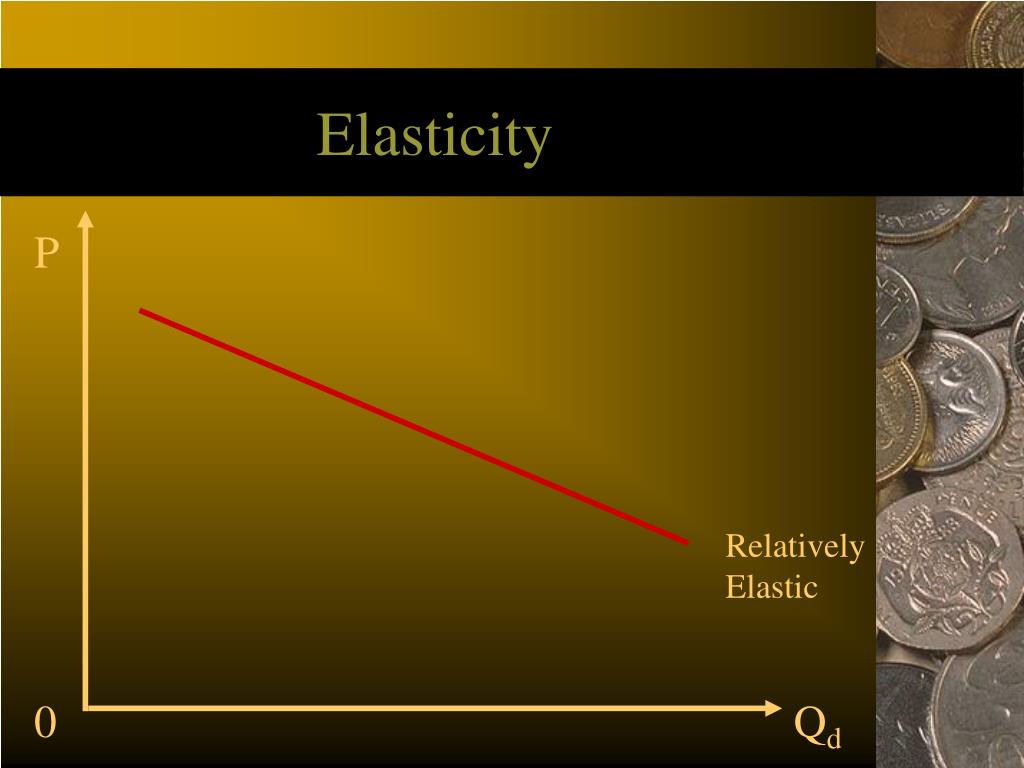 Elasticity

P

Relatively Elastic

0

$Q_d$